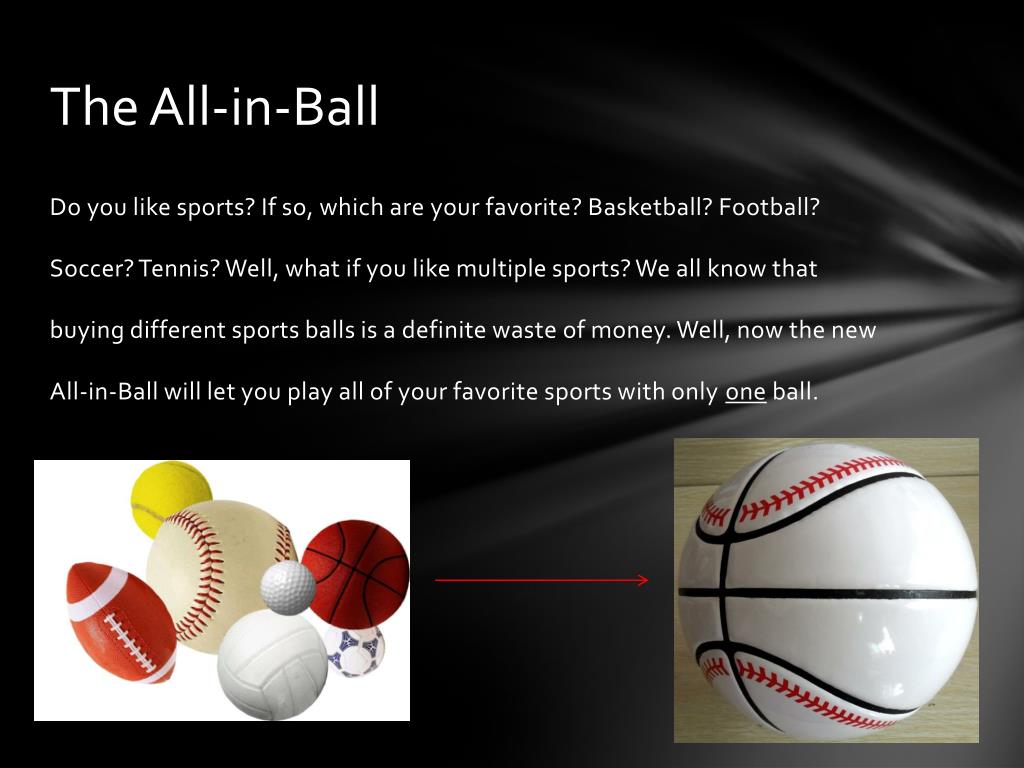 The All-in-Ball

Do you like sports? If so, which are your favorite? Basketball? Football? Soccer? Tennis? Well, what if you like multiple sports? We all know that buying different sports balls is a definite waste of money. Well, now the new All-in-Ball will let you play all of your favorite sports with only one ball.